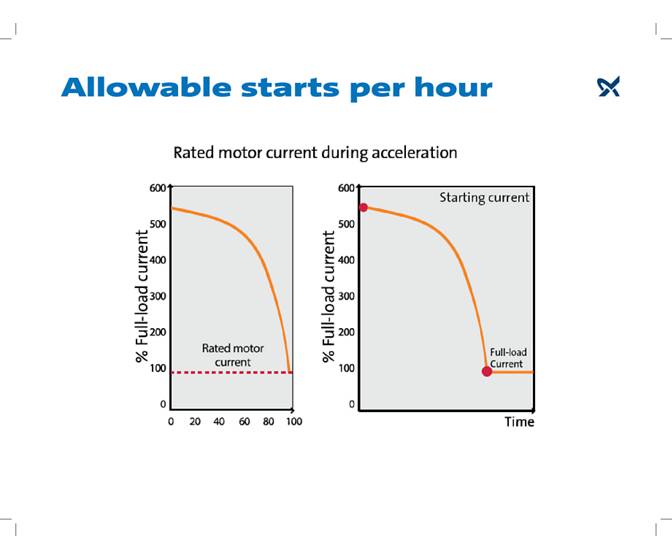 Allowable starts per hour

Rated motor current during acceleration

% Full-load current

600
500
400
300
200
100
0

Rated motor current

0 20 40 60 80 100

% Full-load current

600
500
400
300
200
100
0

Starting current

Full-load Current

Time